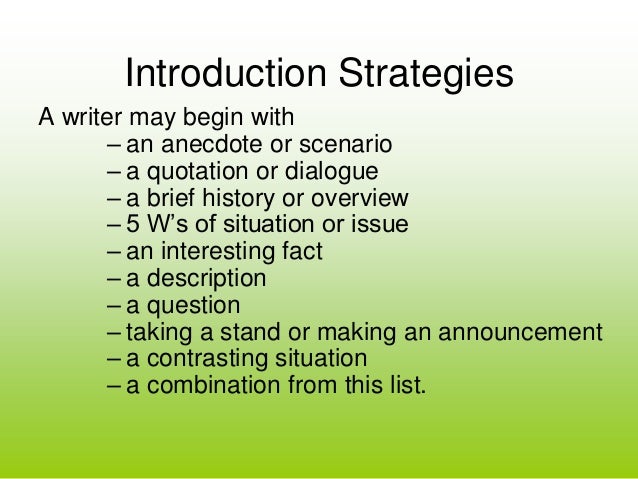 Introduction Strategies

A writer may begin with
– an anecdote or scenario
– a quotation or dialogue
– a brief history or overview
– 5 W's of situation or issue
– an interesting fact
– a description
– a question
– taking a stand or making an announcement
– a contrasting situation
– a combination from this list.